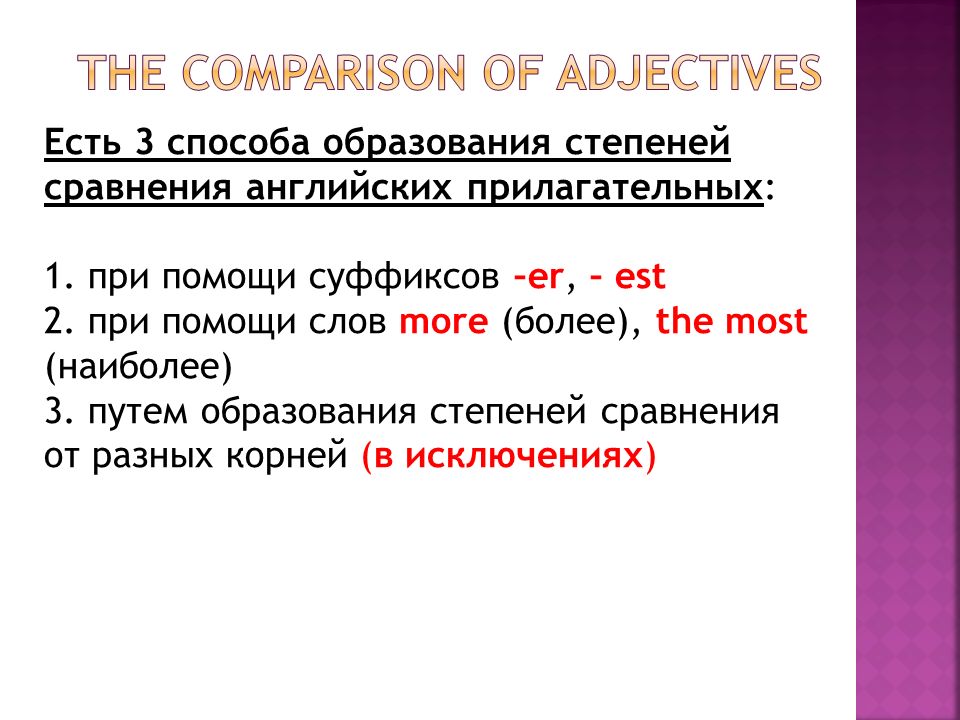 THE COMPARISON OF ADJECTIVES

Есть 3 способа образования степеней сравнения английских прилагательных:

1. при помощи суффиксов –er, – est
2. при помощи слов more (более), the most (наиболее)
3. путем образования степеней сравнения от разных корней (в исключениях)